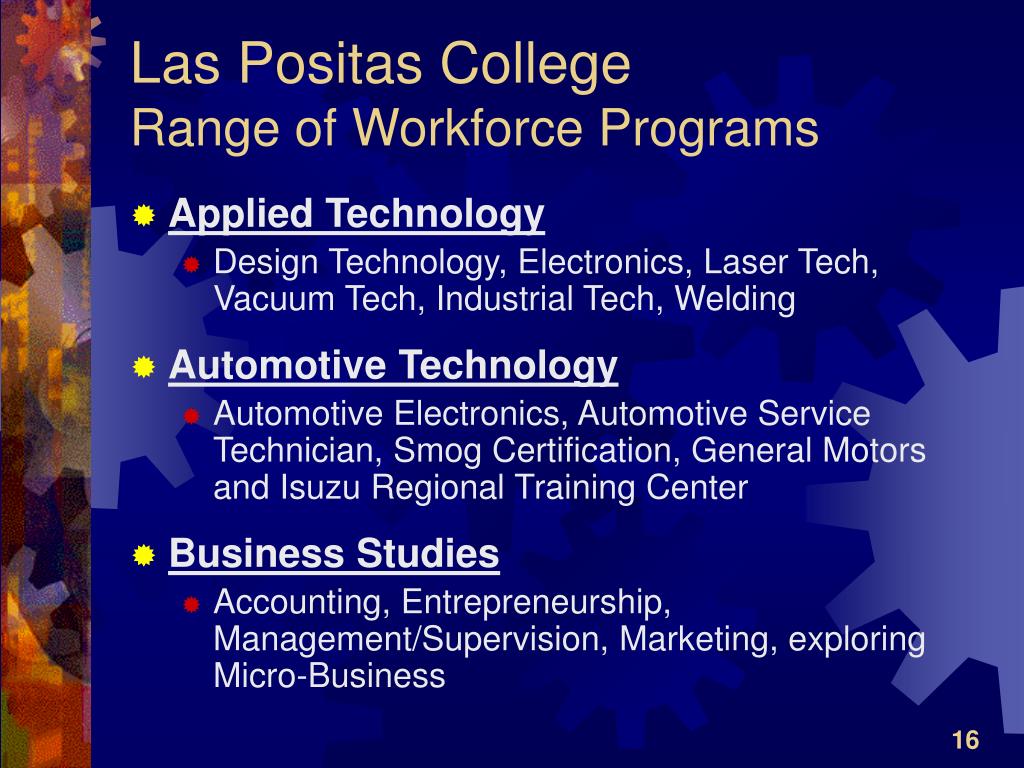 Las Positas College
Range of Workforce Programs

Applied Technology
Design Technology, Electronics, Laser Tech, Vacuum Tech, Industrial Tech, Welding

Automotive Technology
Automotive Electronics, Automotive Service Technician, Smog Certification, General Motors and Isuzu Regional Training Center

Business Studies
Accounting, Entrepreneurship, Management/Supervision, Marketing, exploring Micro-Business

16